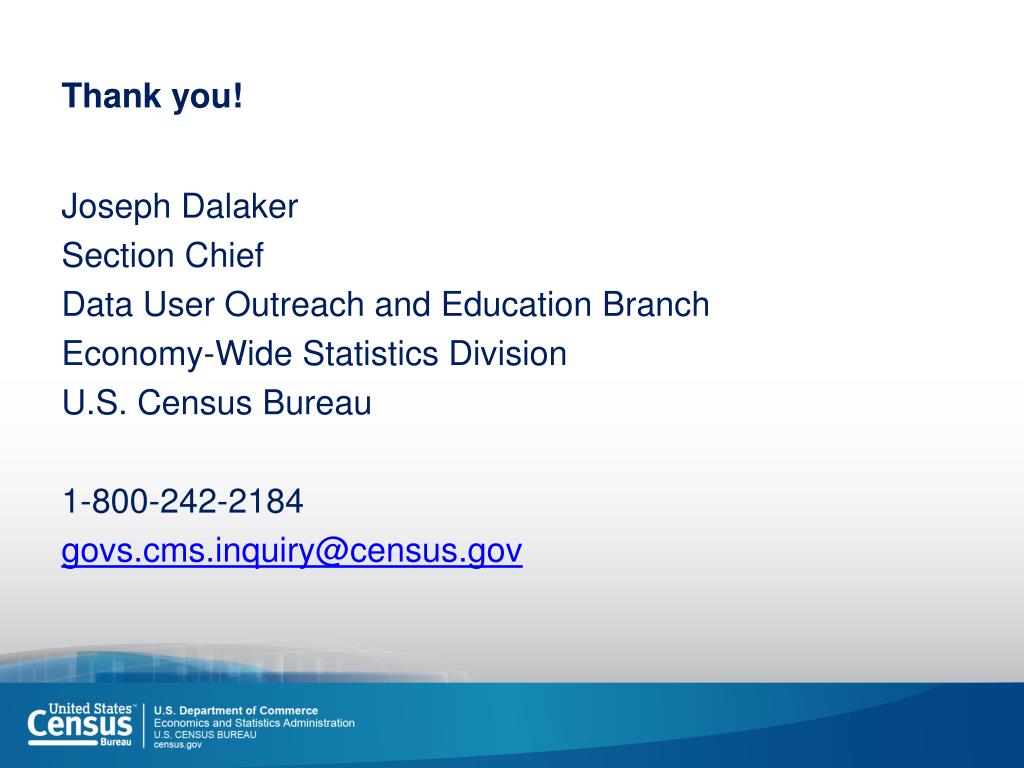 Thank you!

Joseph Dalaker
Section Chief
Data User Outreach and Education Branch
Economy-Wide Statistics Division
U.S. Census Bureau

1-800-242-2184
govs.cms.inquiry@census.gov

United States™ Census Bureau

U.S. Department of Commerce
Economics and Statistics Administration
U.S. CENSUS BUREAU
census.gov